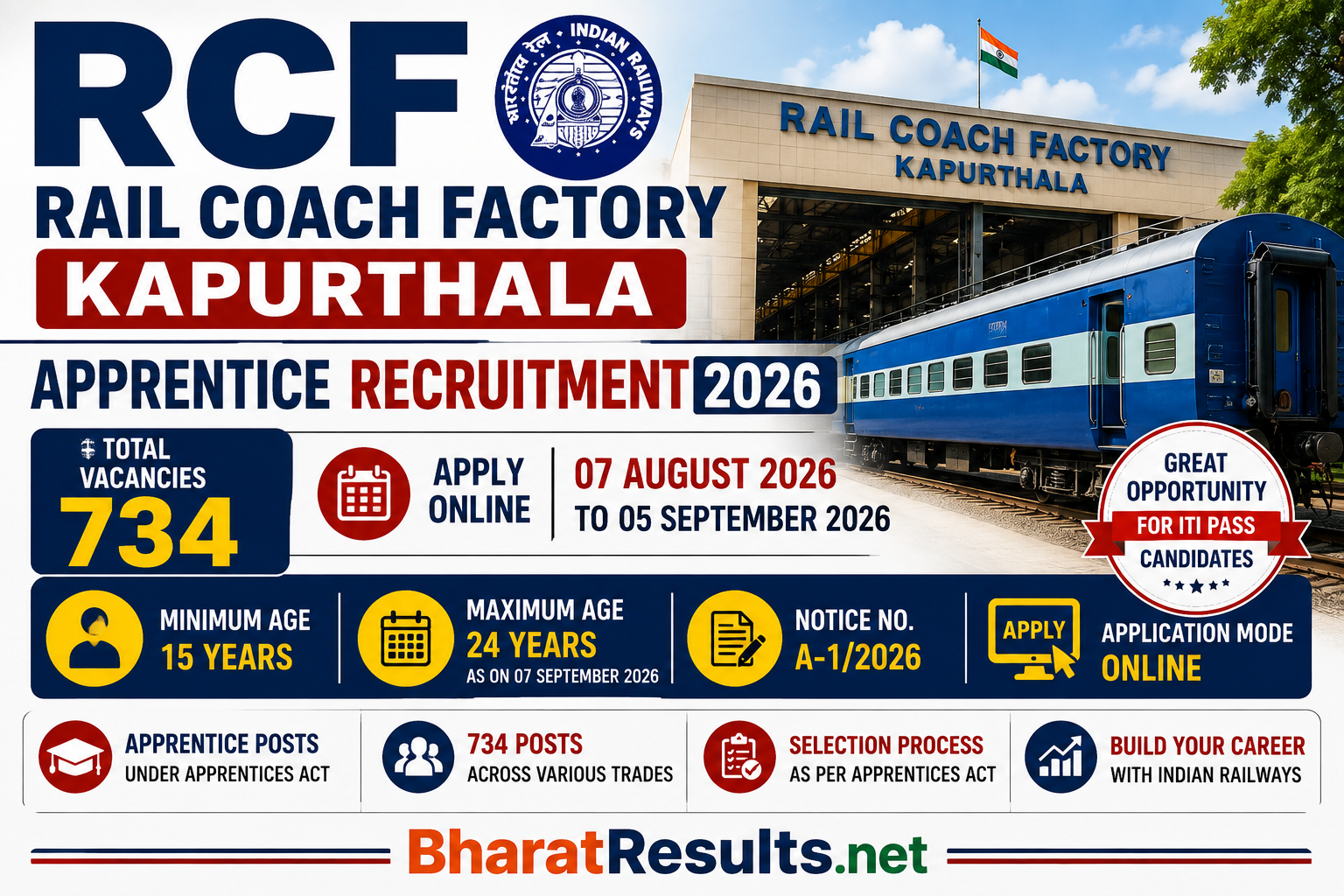 RCF
भारतीय रेल INDIAN RAILWAYS
RAIL COACH FACTORY
KAPURTHALA
RAIL COACH FACTORY
KAPURTHALA
APPRENTICE RECRUITMENT 2026
TOTAL VACANCIES
734
APPLY ONLINE
07 AUGUST 2026
TO 05 SEPTEMBER 2026
GREAT OPPORTUNITY
FOR ITI PASS
CANDIDATES
MINIMUM AGE
15 YEARS
MAXIMUM AGE
24 YEARS
AS ON 07 SEPTEMBER 2026
NOTICE NO.
A-1/2026
APPLY
APPLICATION MODE
ONLINE
APPRENTICE POSTS
UNDER APPRENTICES ACT
734 POSTS
ACROSS VARIOUS TRADES
SELECTION PROCESS
AS PER APPRENTICES ACT
BUILD YOUR CAREER
WITH INDIAN RAILWAYS
BharatResults.net